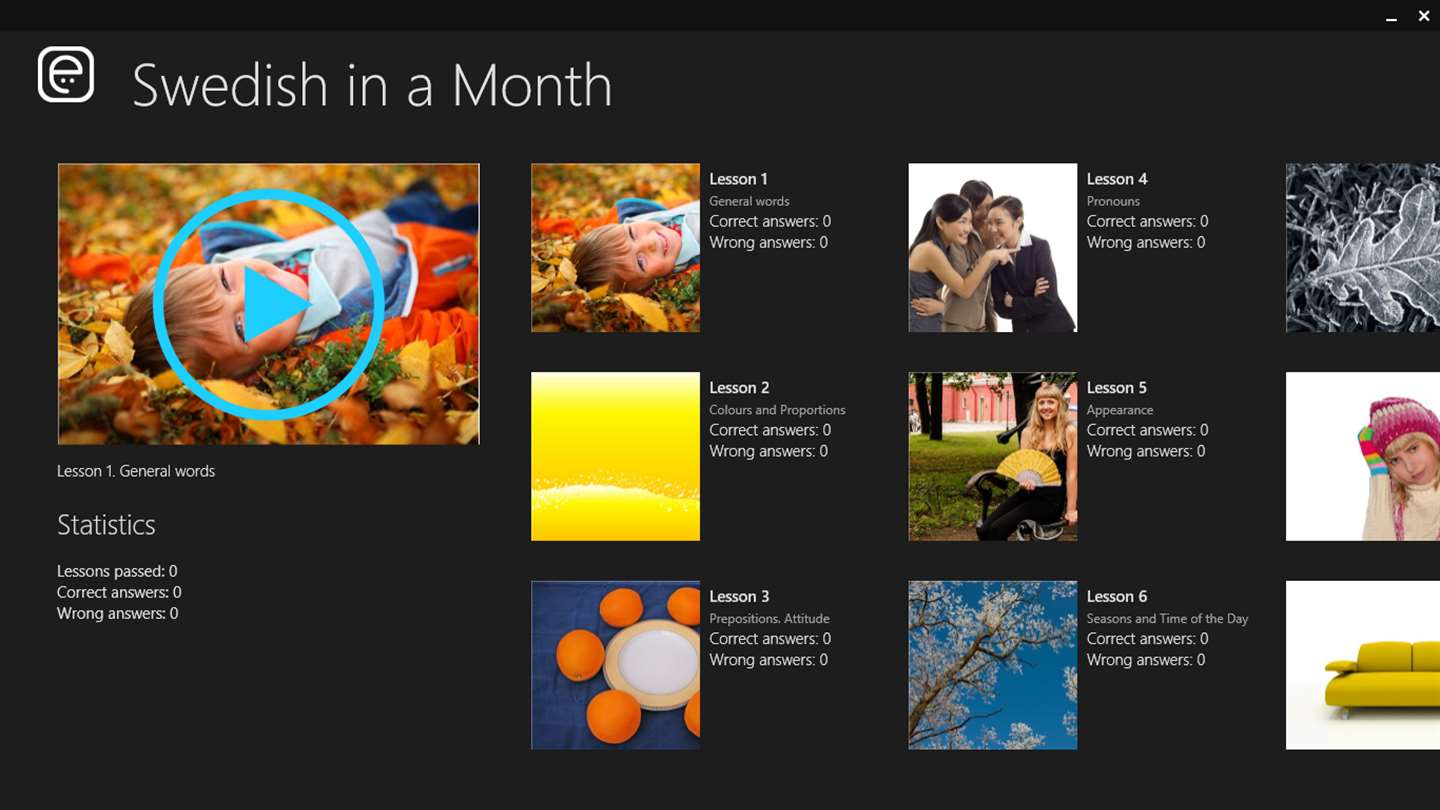 Swedish in a Month

Lesson 1. General words

Statistics

Lessons passed: 0
Correct answers: 0
Wrong answers: 0

Lesson 1
General words
Correct answers: 0
Wrong answers: 0

Lesson 2
Colours and Proportions
Correct answers: 0
Wrong answers: 0

Lesson 3
Prepositions. Attitude
Correct answers: 0
Wrong answers: 0

Lesson 4
Pronouns
Correct answers: 0
Wrong answers: 0

Lesson 5
Appearance
Correct answers: 0
Wrong answers: 0

Lesson 6
Seasons and Time of the Day
Correct answers: 0
Wrong answers: 0